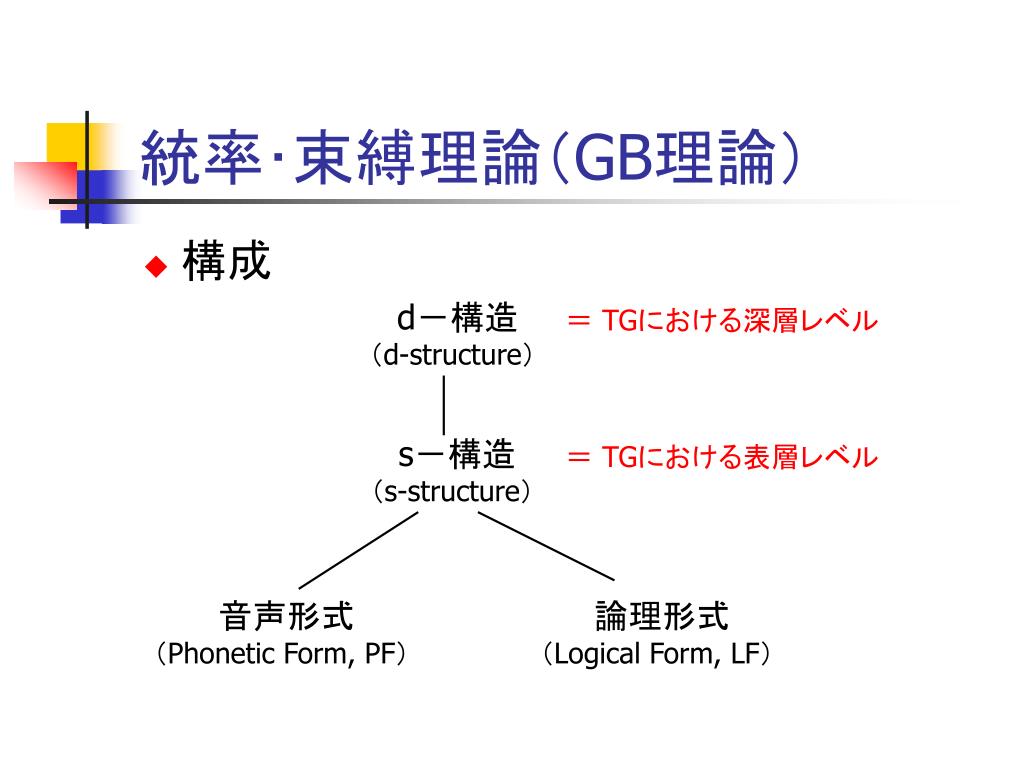 統率･束縛理論（GB理論）

構成

d－構造
（d-structure）

＝ TGにおける深層レベル

s－構造
（s-structure）

＝ TGにおける表層レベル

音声形式
（Phonetic Form, PF）

論理形式
（Logical Form, LF）